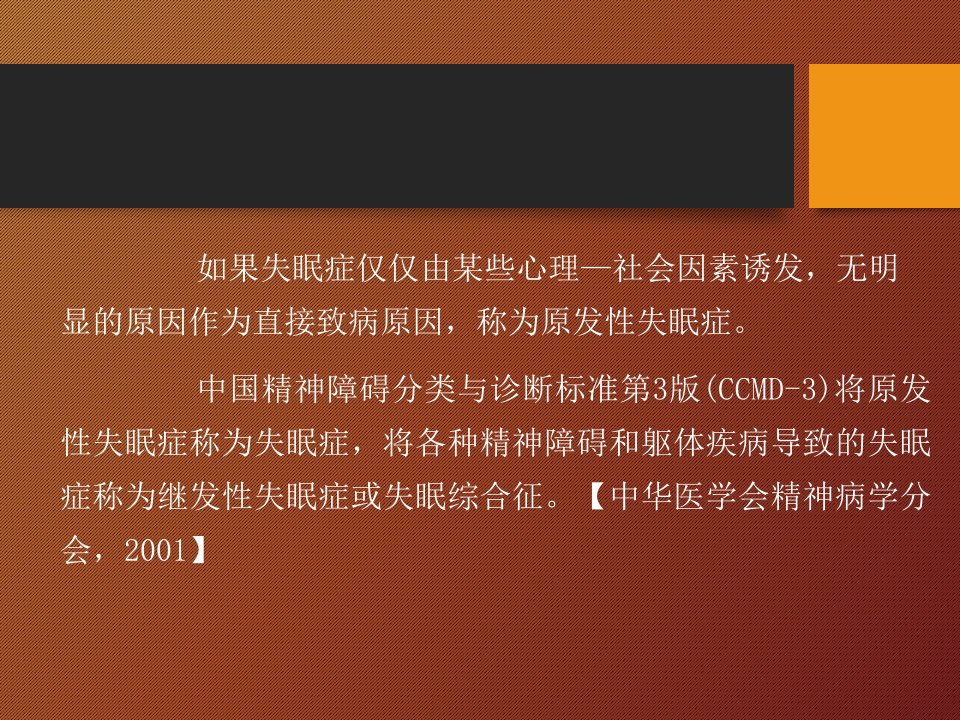 如果失眠症仅仅由某些心理—社会因素诱发，无明显的原因作为直接致病原因，称为原发性失眠症。

中国精神障碍分类与诊断标准第3版(CCMD-3)将原发性失眠症称为失眠症，将各种精神障碍和躯体疾病导致的失眠症称为继发性失眠症或失眠综合征。【中华医学会精神病学分会，2001】